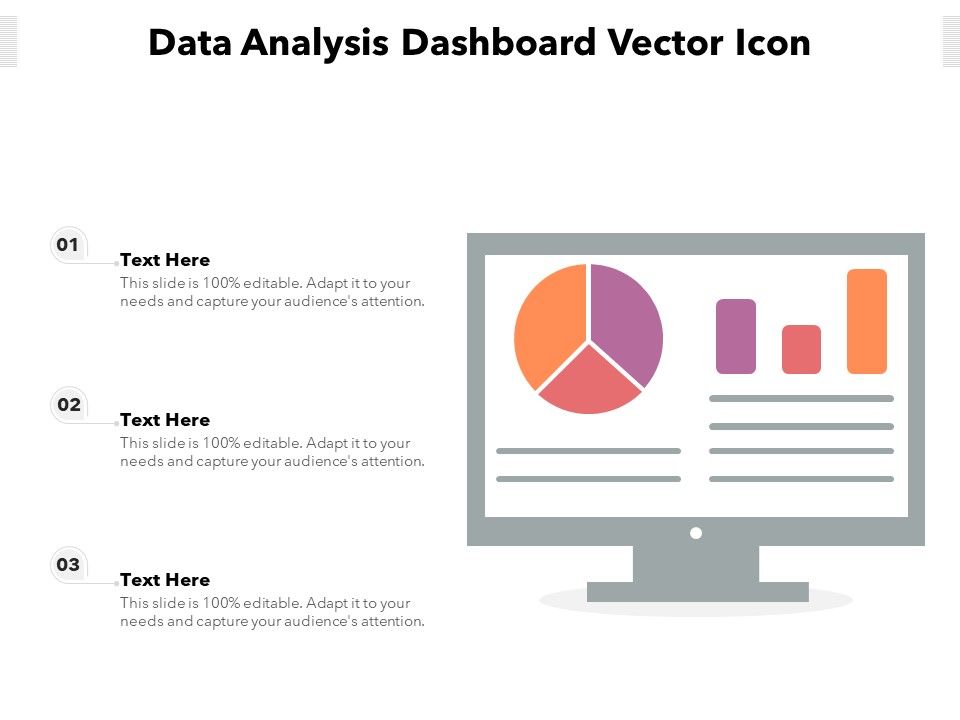 Data Analysis Dashboard Vector Icon

01

Text Here

This slide is 100% editable. Adapt it to your needs and capture your audience's attention.

02

Text Here

This slide is 100% editable. Adapt it to your needs and capture your audience's attention.

03

Text Here

This slide is 100% editable. Adapt it to your needs and capture your audience's attention.